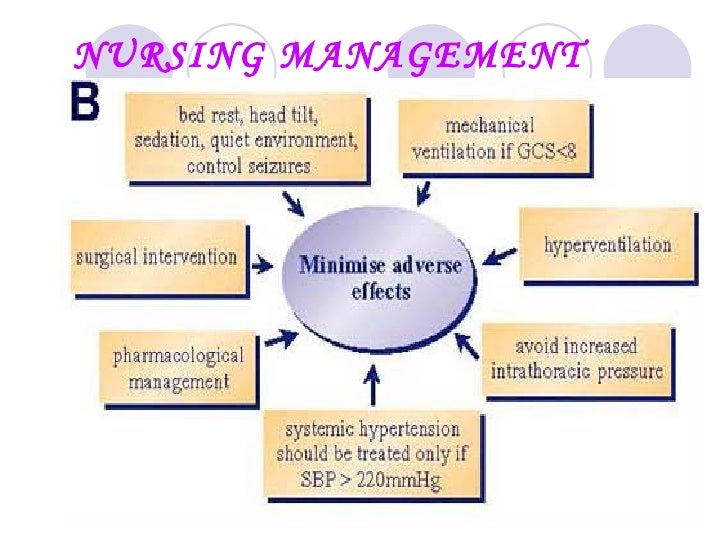 NURSING MANAGEMENT

B

bed rest, head tilt, sedation, quiet environment, control seizures

mechanical ventilation if GCS<8

surgical intervention

Minimise adverse effects

hyperventilation

pharmacological management

avoid increased intrathoracic pressure

systemic hypertension should be treated only if SBP > 220mmHg